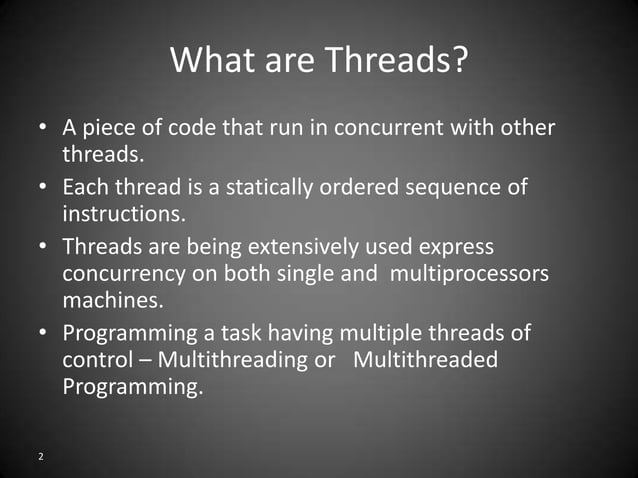 What are Threads?

• A piece of code that run in concurrent with other threads.
• Each thread is a statically ordered sequence of instructions.
• Threads are being extensively used express concurrency on both single and multiprocessors machines.
• Programming a task having multiple threads of control – Multithreading or Multithreaded Programming.

2